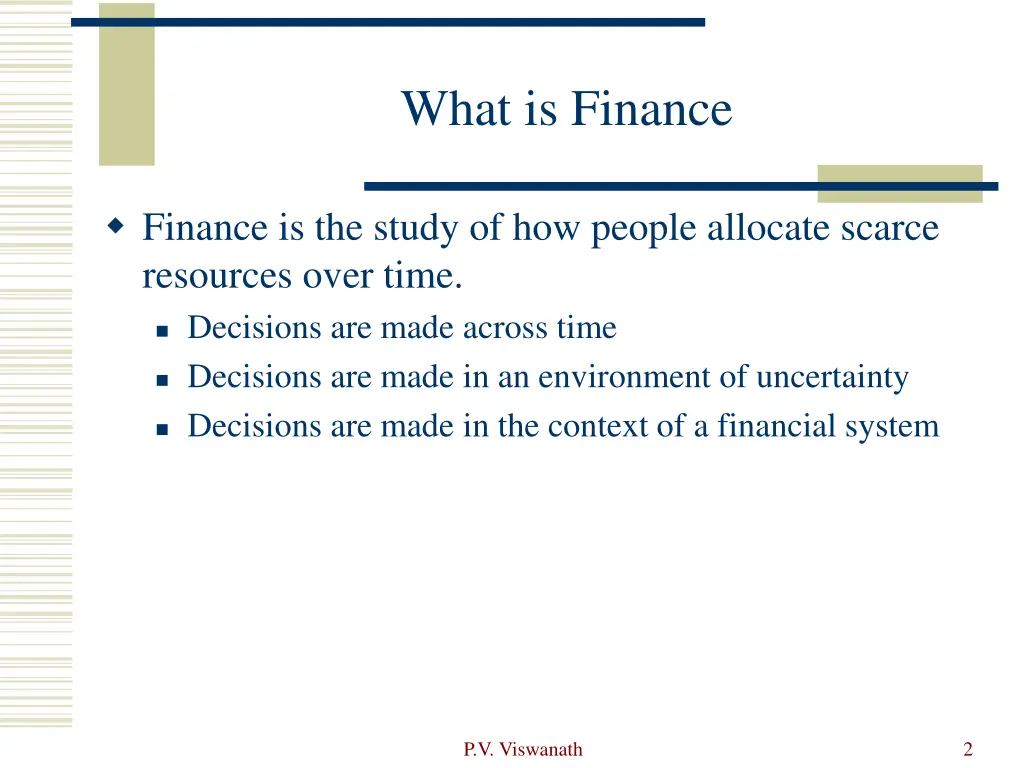 What is Finance

Finance is the study of how people allocate scarce resources over time.

Decisions are made across time

Decisions are made in an environment of uncertainty

Decisions are made in the context of a financial system

P.V. Viswanath

2